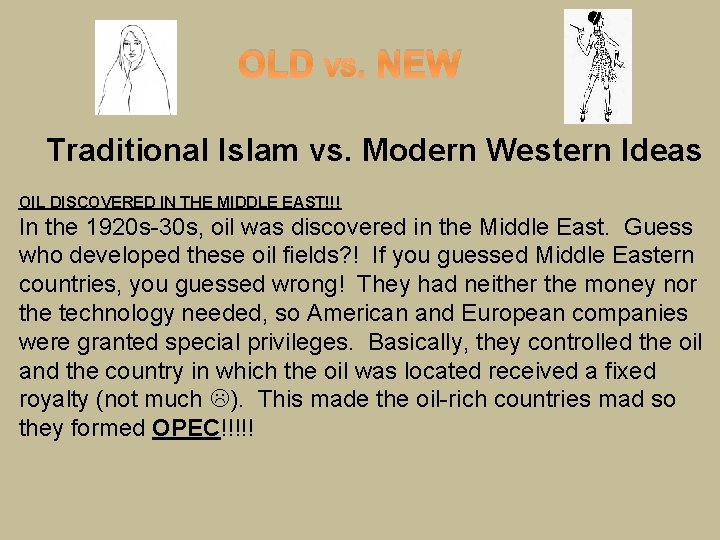 OLD vs. NEW

Traditional Islam vs. Modern Western Ideas

OIL DISCOVERED IN THE MIDDLE EAST!!!
In the 1920s-30s, oil was discovered in the Middle East. Guess who developed these oil fields?! If you guessed Middle Eastern countries, you guessed wrong! They had neither the money nor the technology needed, so American and European companies were granted special privileges. Basically, they controlled the oil and the country in which the oil was located received a fixed royalty (not much ☹). This made the oil-rich countries mad so they formed OPEC!!!!!